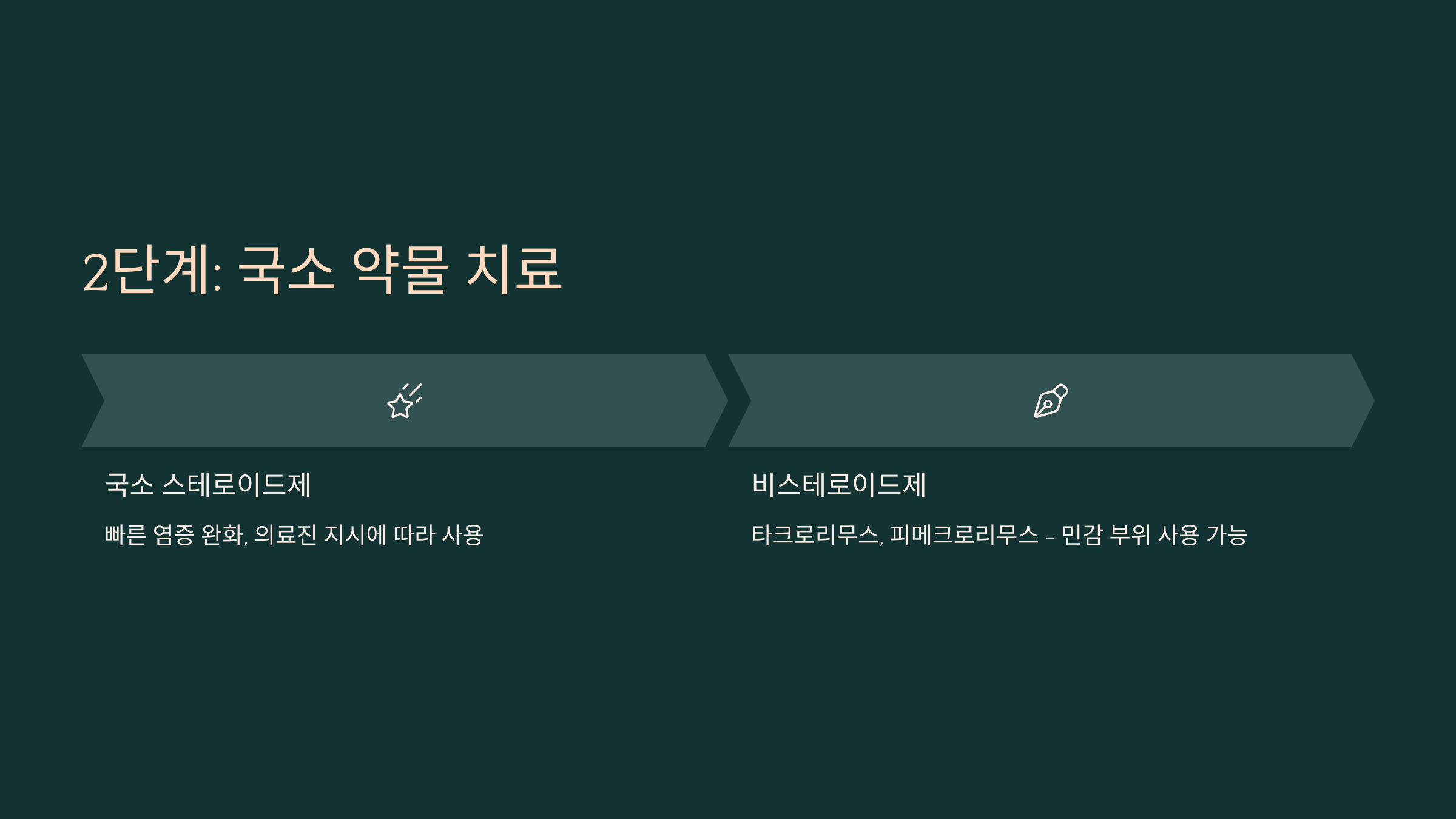 2단계: 국소 약물 치료

국소 스테로이드제

빠른 염증 완화, 의료진 지시에 따라 사용

비스테로이드제

타크로리무스, 피메크로리무스 - 민감 부위 사용 가능